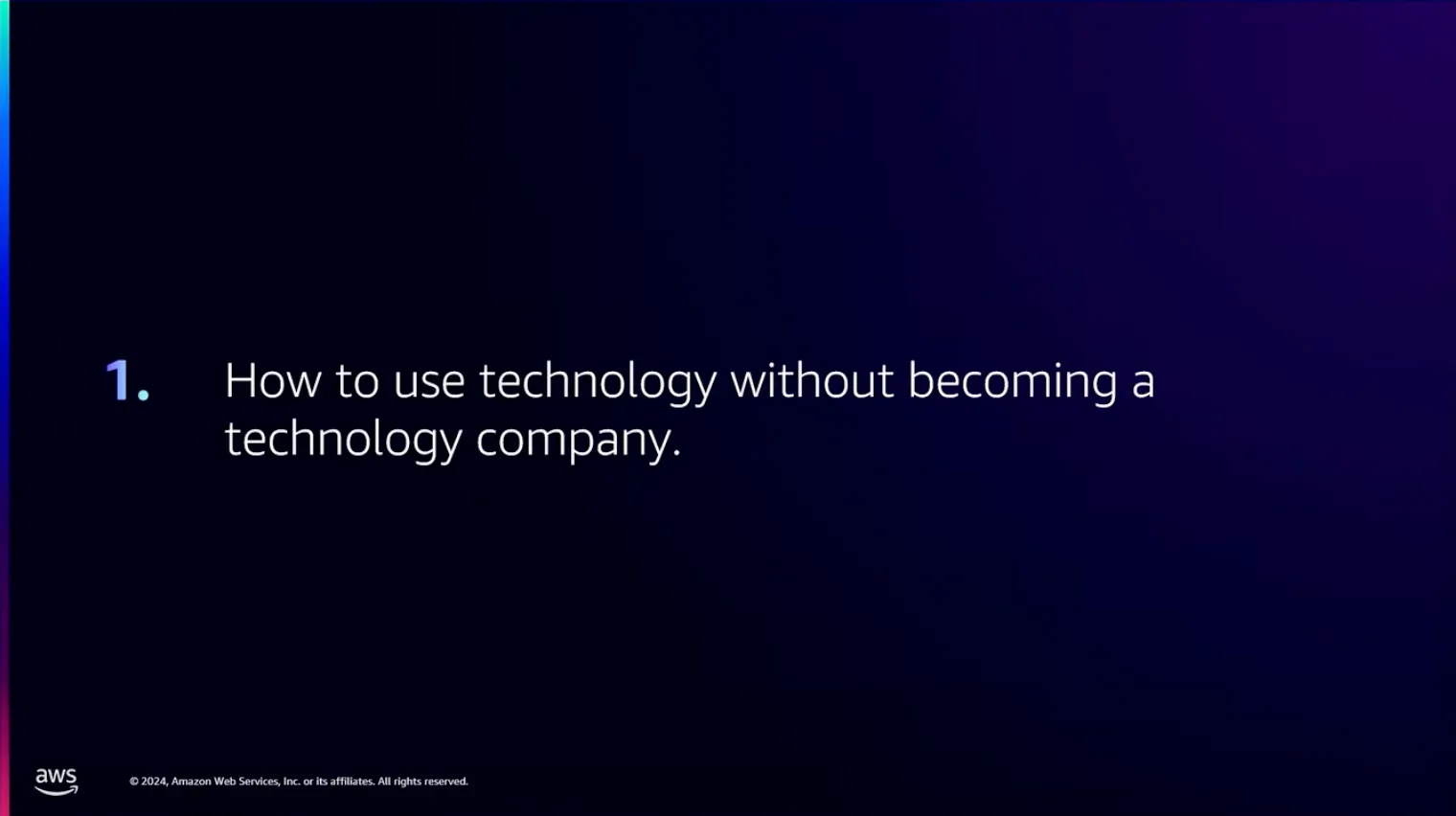 1. How to use technology without becoming a technology company.

aws

© 2024, Amazon Web Services, Inc. or its affiliates. All rights reserved.